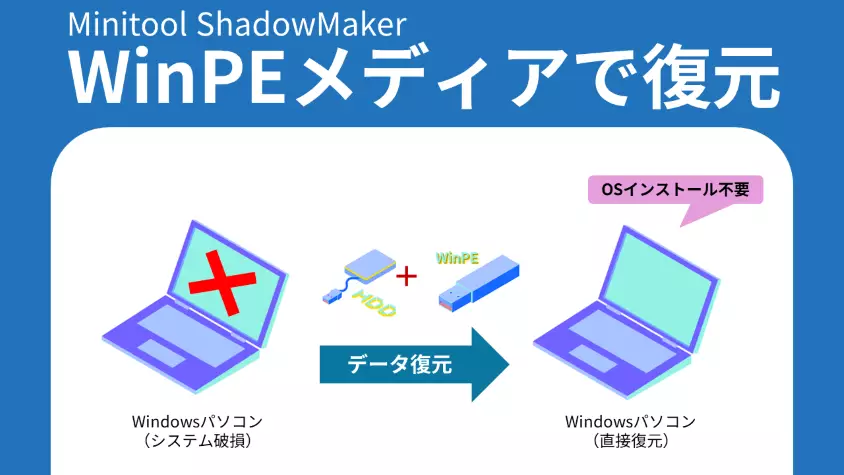 Minitool ShadowMaker
WinPEメディアで復元

OSインストール不要

HDD + WinPE

データ復元

Windowsパソコン
（システム破損）

Windowsパソコン
（直接復元）